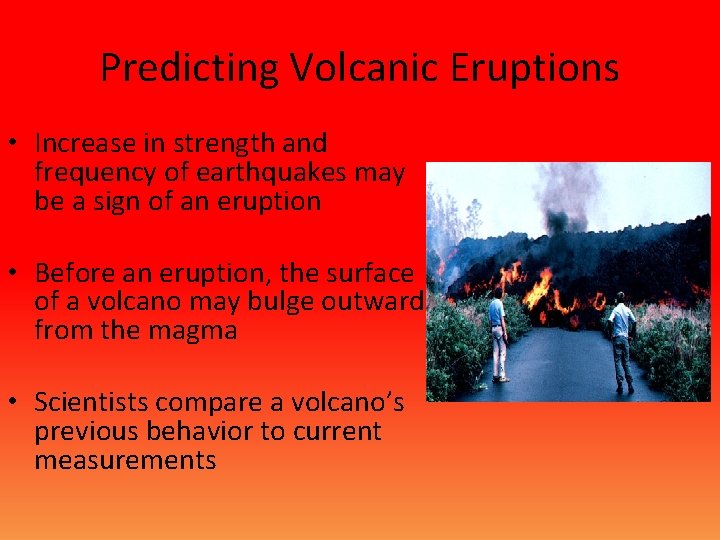 Predicting Volcanic Eruptions

• Increase in strength and frequency of earthquakes may be a sign of an eruption

• Before an eruption, the surface of a volcano may bulge outward from the magma

• Scientists compare a volcano's previous behavior to current measurements